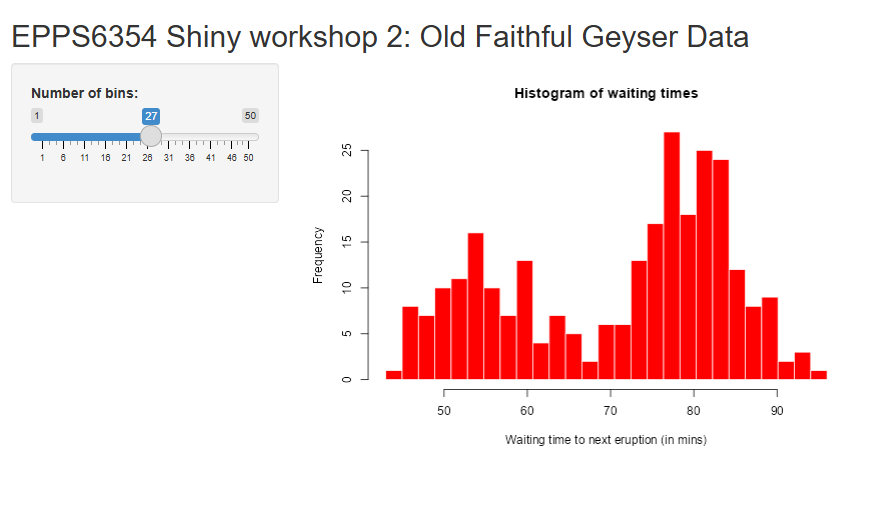 EPPS6354 Shiny workshop 2: Old Faithful Geyser Data

Number of bins:

1 27 50

1 6 11 16 21 26 31 36 41 46 50

Histogram of waiting times

Frequency

0 5 10 15 20 25

50 60 70 80 90

Waiting time to next eruption (in mins)